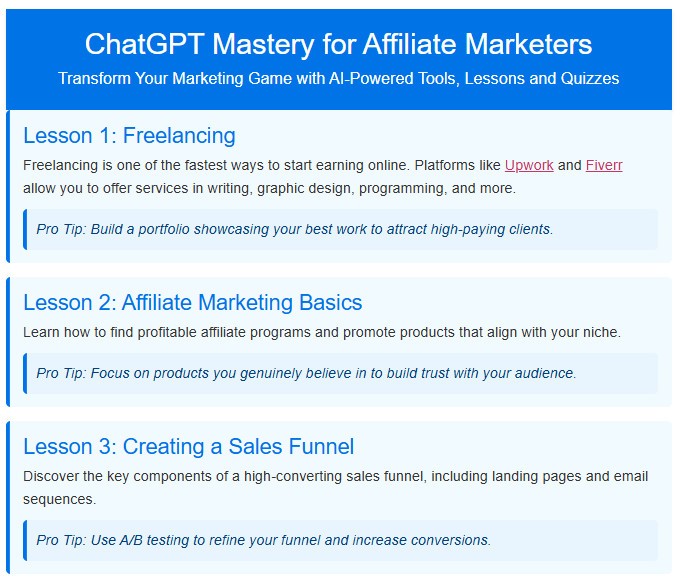 ChatGPT Mastery for Affiliate Marketers

Transform Your Marketing Game with AI-Powered Tools, Lessons and Quizzes

Lesson 1: Freelancing

Freelancing is one of the fastest ways to start earning online. Platforms like Upwork and Fiverr allow you to offer services in writing, graphic design, programming, and more.

Pro Tip: Build a portfolio showcasing your best work to attract high-paying clients.

Lesson 2: Affiliate Marketing Basics

Learn how to find profitable affiliate programs and promote products that align with your niche.

Pro Tip: Focus on products you genuinely believe in to build trust with your audience.

Lesson 3: Creating a Sales Funnel

Discover the key components of a high-converting sales funnel, including landing pages and email sequences.

Pro Tip: Use A/B testing to refine your funnel and increase conversions.